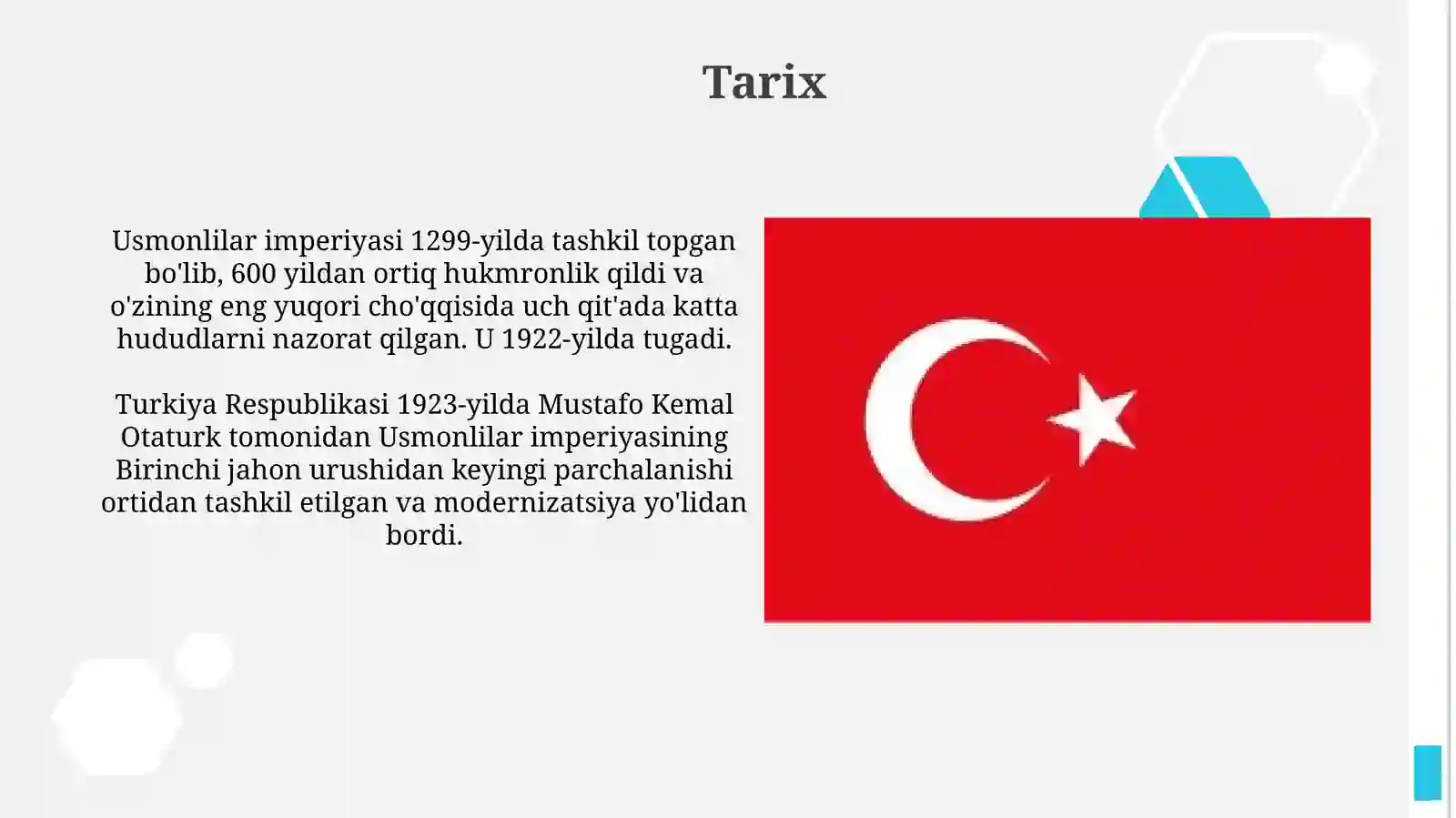 Tarix

Usmonlilar imperiyasi 1299-yilda tashkil topgan bo'lib, 600 yildan ortiq hukmronlik qildi va o'zining eng yuqori cho'qqisida uch qit'ada katta hududlarni nazorat qilgan. U 1922-yilda tugadi.

Turkiya Respublikasi 1923-yilda Mustafo Kemal Otaturk tomonidan Usmonlilar imperiyasining Birinchi jahon urushidan keyingi parchalanishi ortidan tashkil etilgan va modernizatsiya yo'lidan bordi.